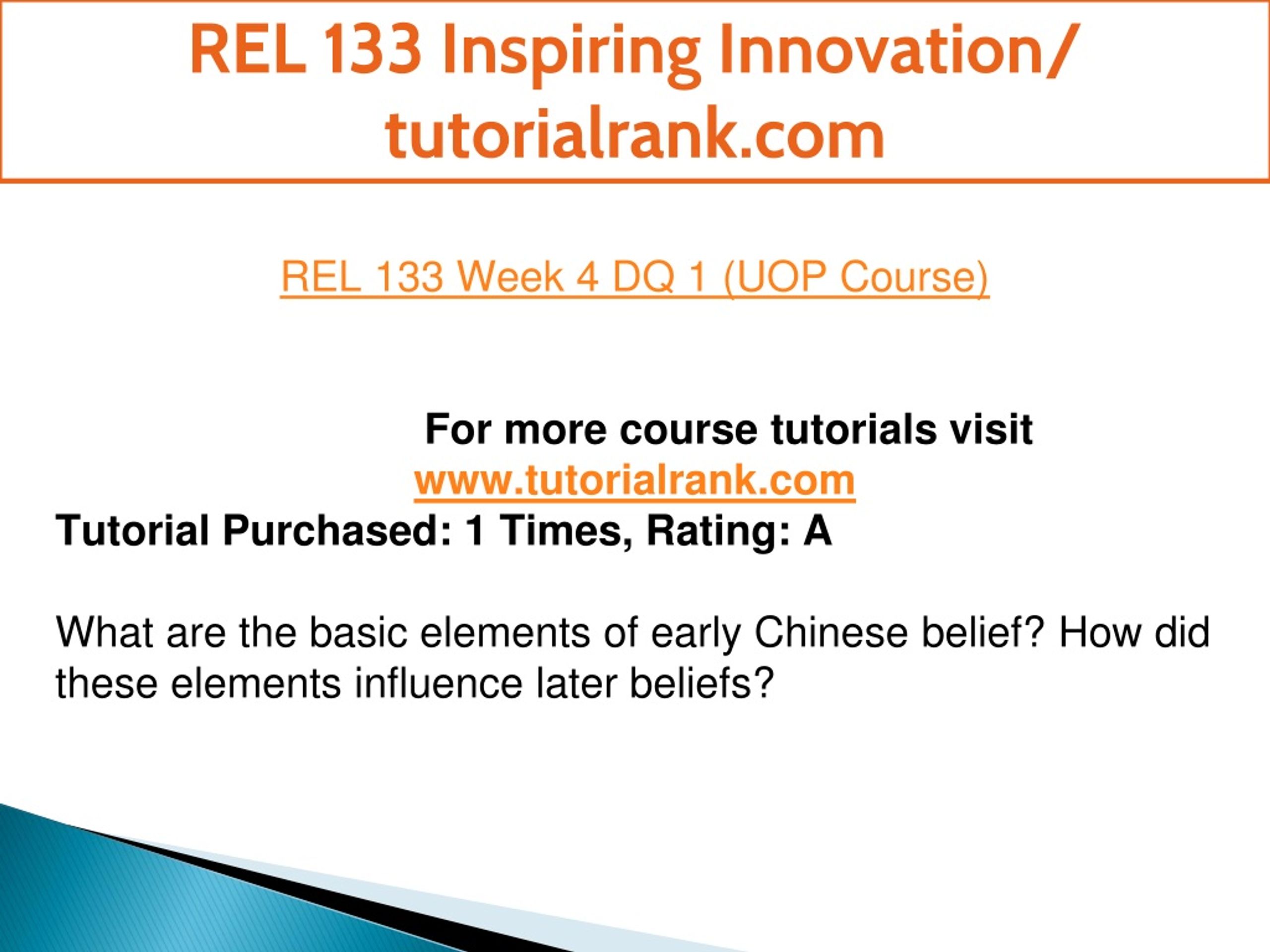 REL 133 Inspiring Innovation/ tutorialrank.com

REL 133 Week 4 DQ 1 (UOP Course)

For more course tutorials visit
www.tutorialrank.com
Tutorial Purchased: 1 Times, Rating: A

What are the basic elements of early Chinese belief? How did these elements influence later beliefs?